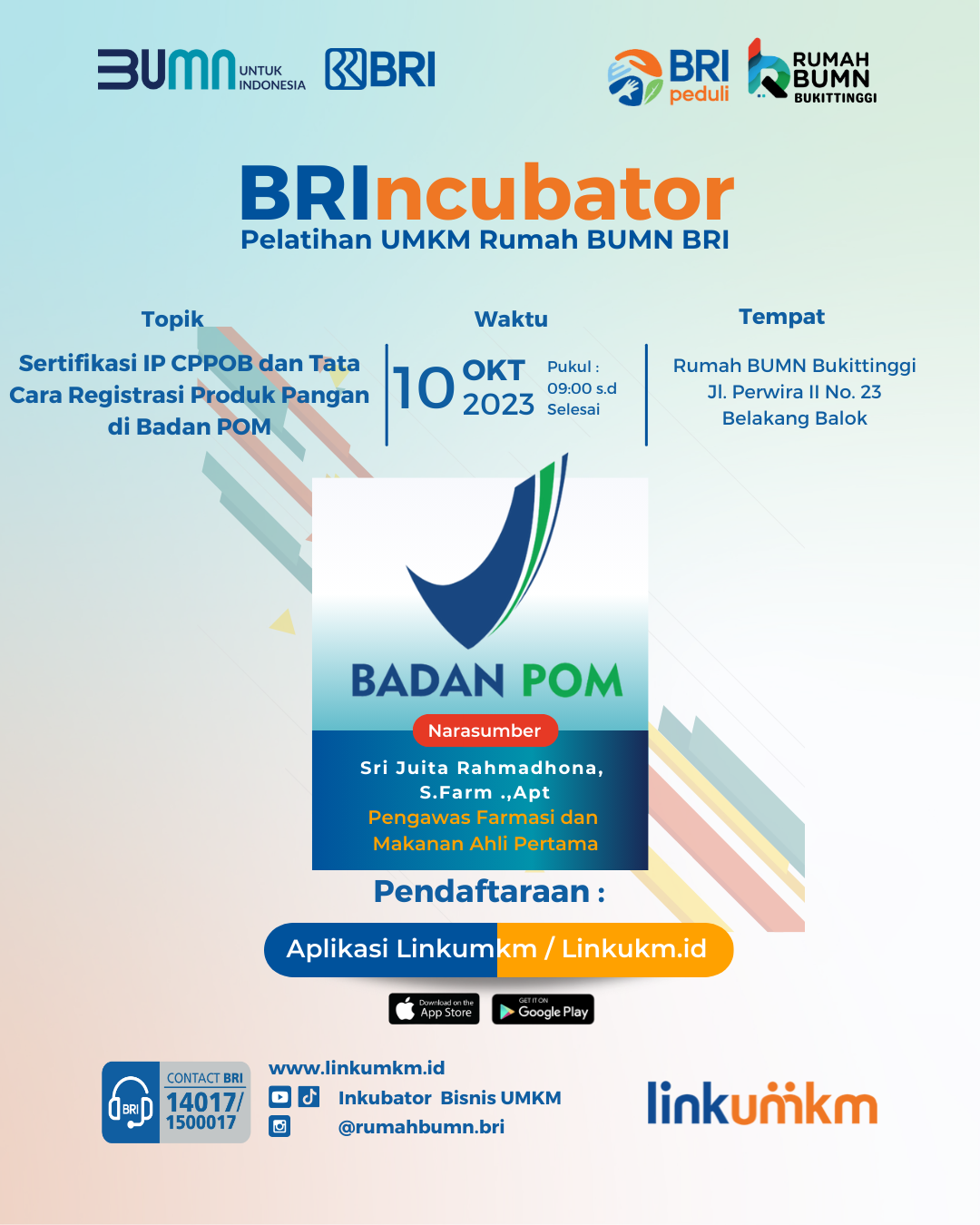 BUMN UNTUK INDONESIA BRI

BRI peduli RUMAH BUMN BUKITTINGGI

BRIncubator
Pelatihan UMKM Rumah BUMN BRI

Topik
Sertifikasi IP CPPOB dan Tata Cara Registrasi Produk Pangan di Badan POM

Waktu
10 OKT 2023
Pukul : 09:00 s.d Selesai

Tempat
Rumah BUMN Bukittinggi Jl. Perwira II No. 23 Belakang Balok

BADAN POM

Narasumber
Sri Juita Rahmadhona, S.Farm .,Apt
Pengawas Farmasi dan Makanan Ahli Pertama

Pendaftaraan :
Aplikasi Linkumkm / Linkukm.id

Download on the App Store
GET IT ON Google Play

CONTACT BRI 14017/ 1500017

www.linkumkm.id
Inkubator Bisnis UMKM
@rumahbumn.bri

linkumkm